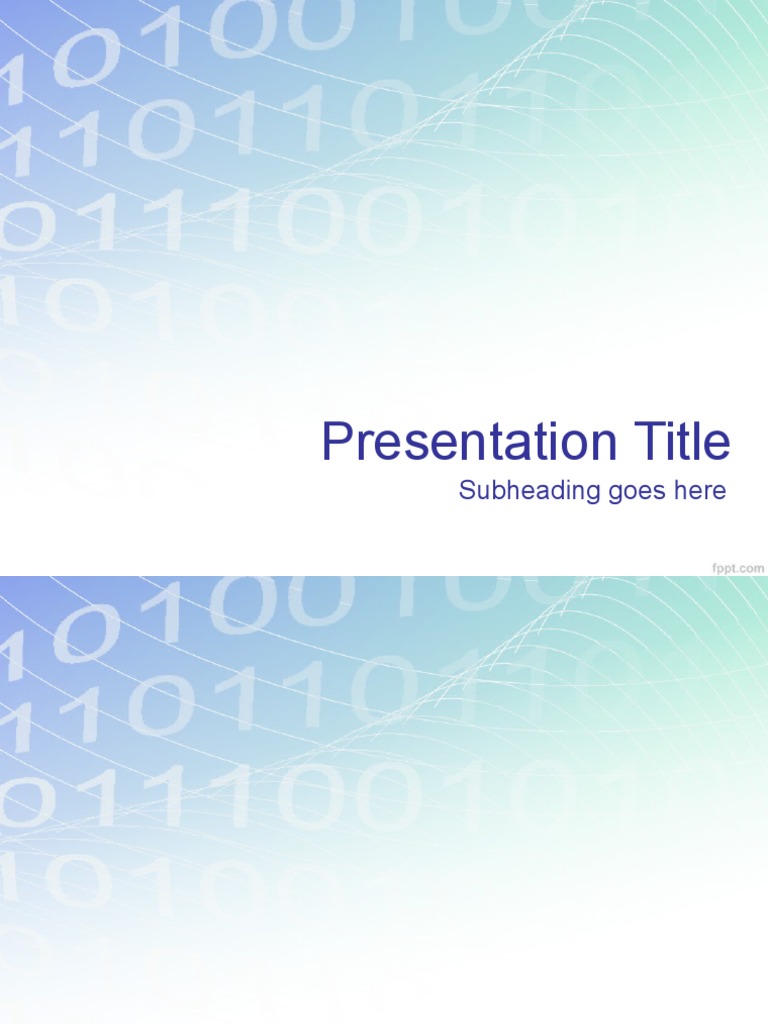 Presentation Title
Subheading goes here

fppt.com